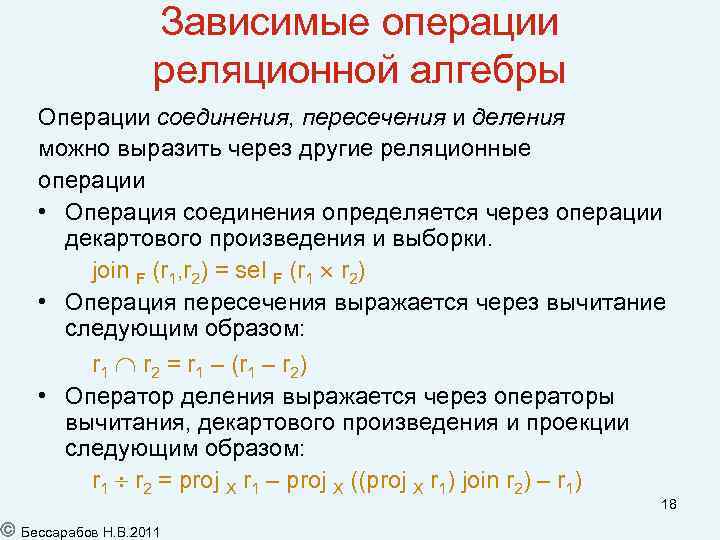 Зависимые операции реляционной алгебры

Операции соединения, пересечения и деления можно выразить через другие реляционные операции

• Операция соединения определяется через операции декартового произведения и выборки.

$join_F (r_1, r_2) = sel_F (r_1 \times r_2)$

• Операция пересечения выражается через вычитание следующим образом:

$r_1 \cap r_2 = r_1 - (r_1 - r_2)$

• Оператор деления выражается через операторы вычитания, декартового произведения и проекции следующим образом:

$r_1 \div r_2 = proj_X r_1 - proj_X ((proj_X r_1) join r_2) - r_1)$

18

© Бессарабов Н.В.2011